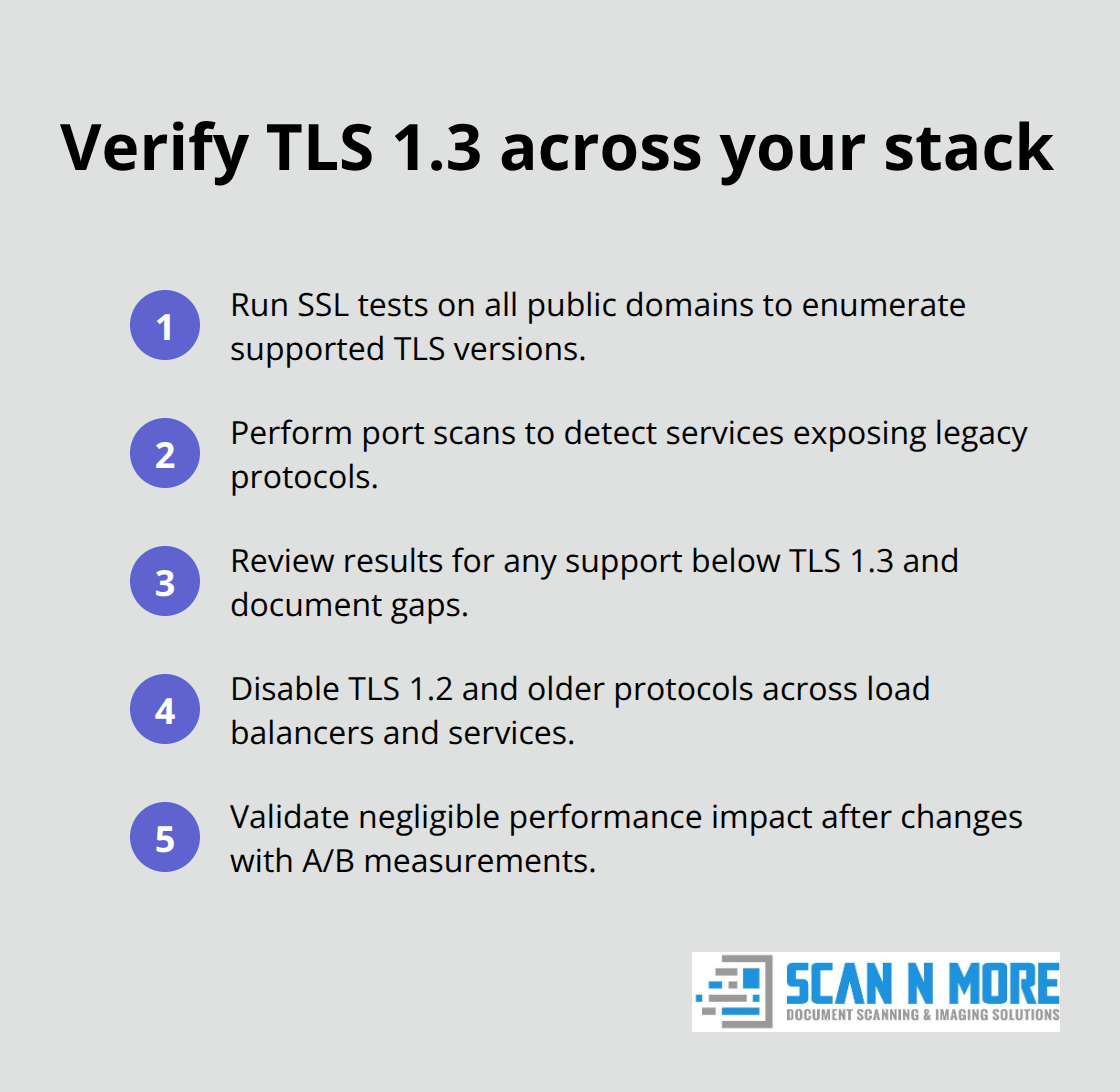 Verify TLS 1.3 across your stack

1 Run SSL tests on all public domains to enumerate supported TLS versions.

2 Perform port scans to detect services exposing legacy protocols.

3 Review results for any support below TLS 1.3 and document gaps.

4 Disable TLS 1.2 and older protocols across load balancers and services.

5 Validate negligible performance impact after changes with A/B measurements.

SCAN N MORE
DOCUMENT SCANNING & IMAGING SOLUTIONS